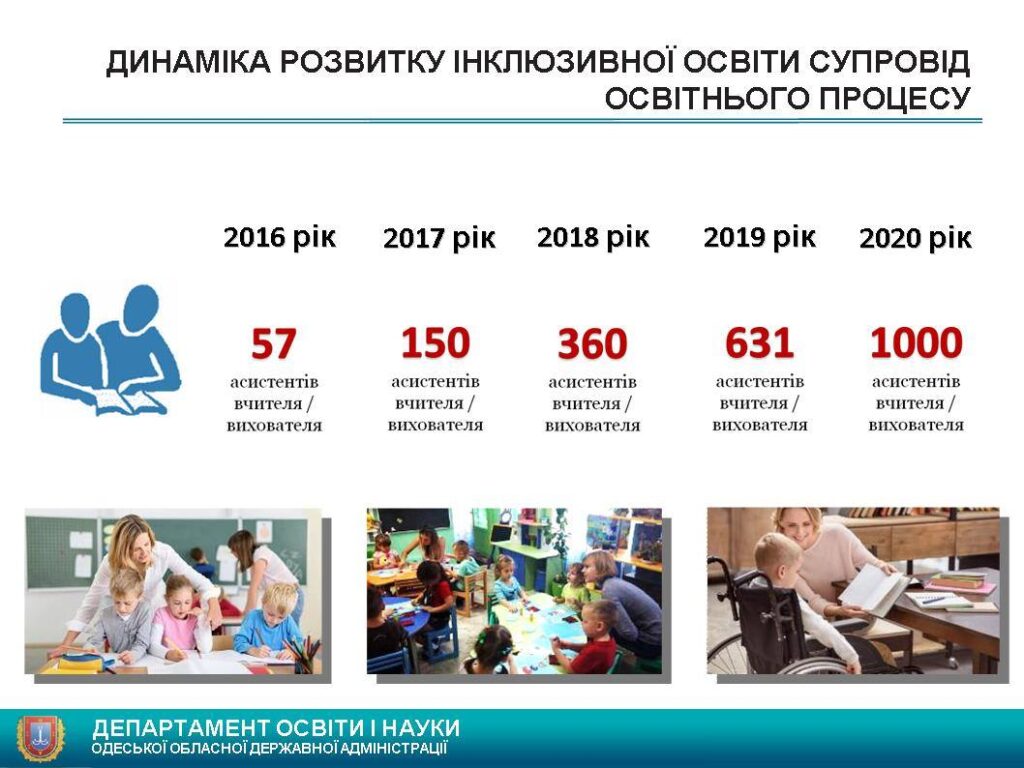 ДИНАМІКА РОЗВИТКУ ІНКЛЮЗИВНОЇ ОСВІТИ СУПРОВІД ОСВІТНЬОГО ПРОЦЕСУ

2016 рік

57
асистентів вчителя / вихователя

2017 рік

150
асистентів вчителя / вихователя

2018 рік

360
асистентів вчителя / вихователя

2019 рік

631
асистентів вчителя / вихователя

2020 рік

1000
асистентів вчителя / вихователя

ДЕПАРТАМЕНТ ОСВІТИ І НАУКИ
ОДЕСЬКОЇ ОБЛАСНОЇ ДЕРЖАВНОЇ АДМІНІСТРАЦІЇ